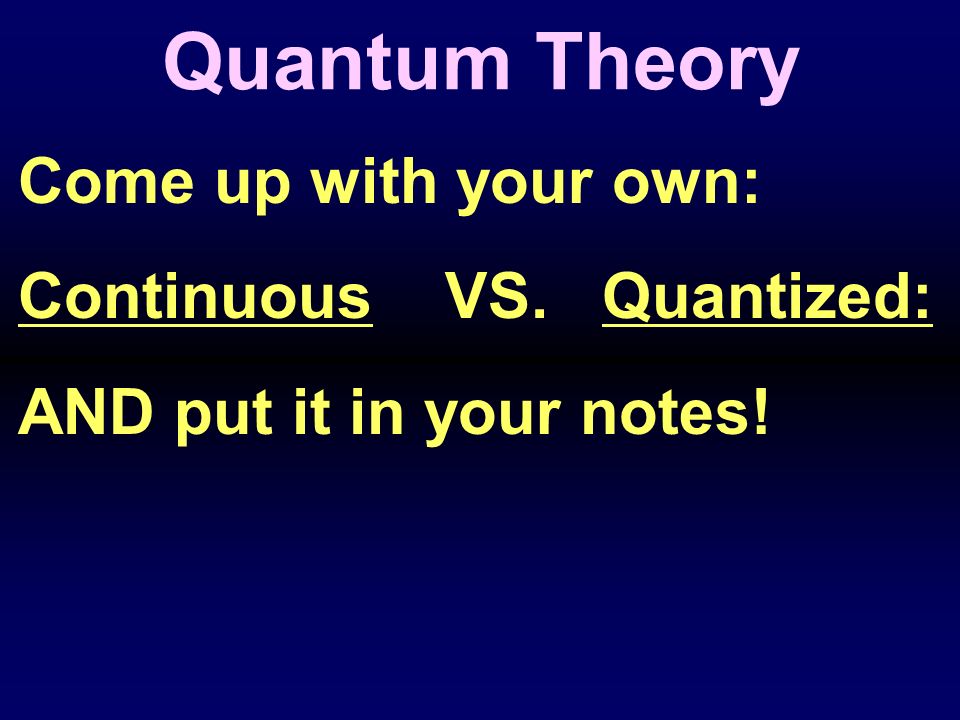 Quantum Theory

Come up with your own:

Continuous VS. Quantized:

AND put it in your notes!